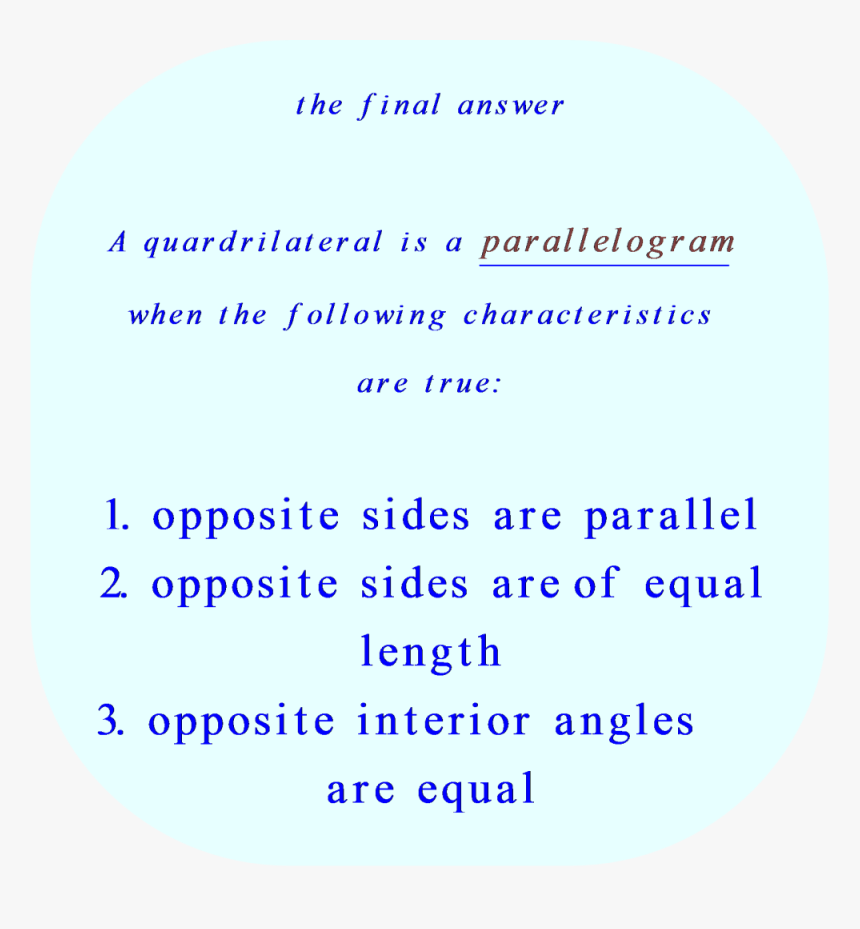 the final answer

A quardrilateral is a parallelogram when the following characteristics are true:

1. opposite sides are parallel
2. opposite sides are of equal length
3. opposite interior angles are equal